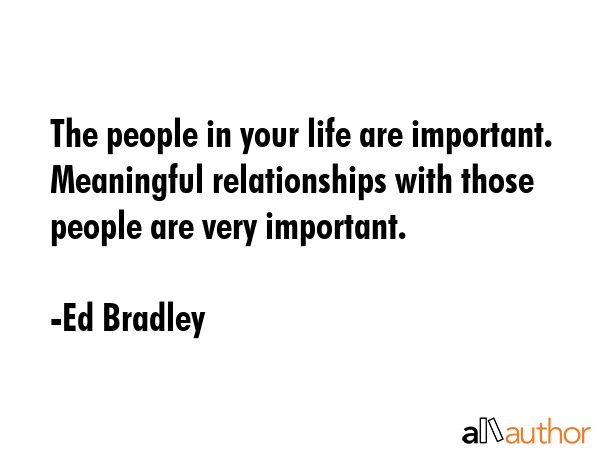 The people in your life are important. Meaningful relationships with those people are very important.

-Ed Bradley

allauthor